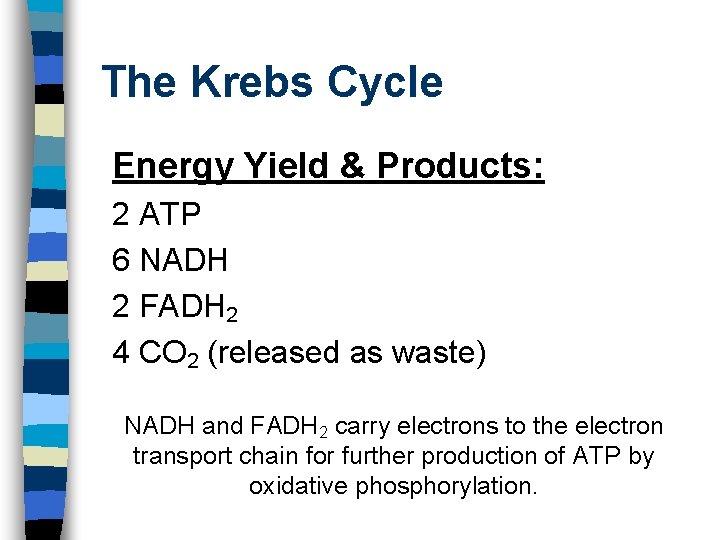 The Krebs Cycle

Energy Yield & Products:

2 ATP

6 NADH

2 $FADH_2$

4 $CO_2$ (released as waste)

NADH and $FADH_2$ carry electrons to the electron transport chain for further production of ATP by oxidative phosphorylation.